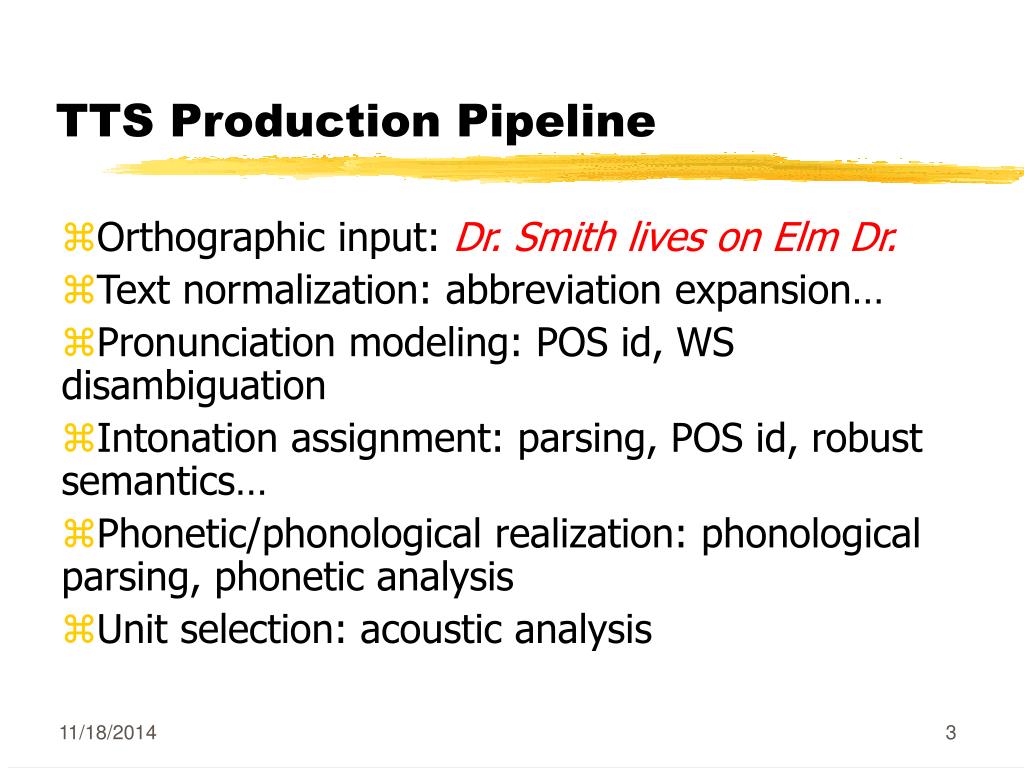 TTS Production Pipeline

⌘Orthographic input: Dr. Smith lives on Elm Dr.

⌘Text normalization: abbreviation expansion…

⌘Pronunciation modeling: POS id, WS disambiguation

⌘Intonation assignment: parsing, POS id, robust semantics…

⌘Phonetic/phonological realization: phonological parsing, phonetic analysis

⌘Unit selection: acoustic analysis

11/18/2014

3